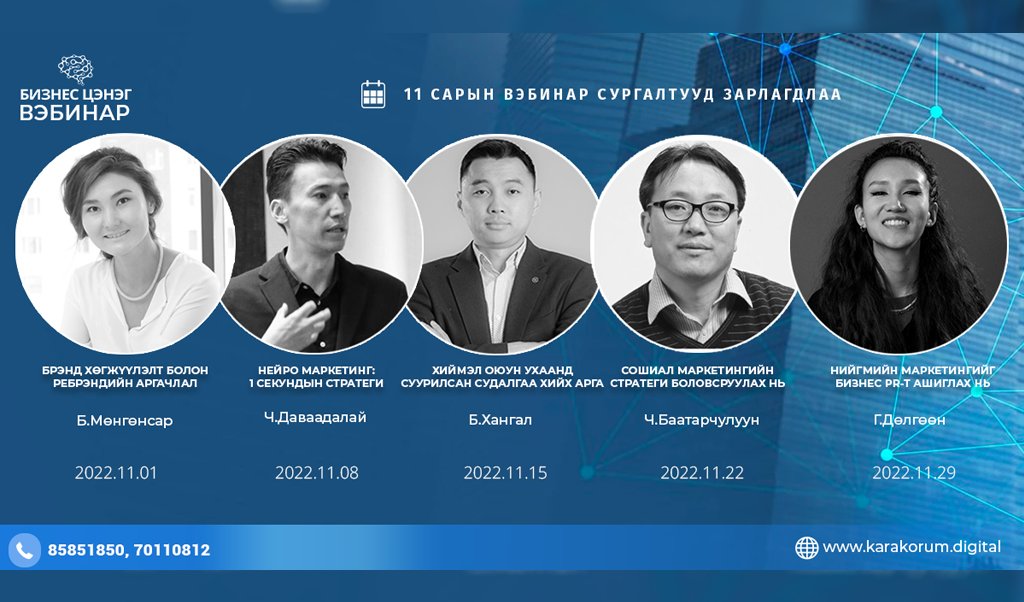 БИЗНЕС ЦЭНЭГ
ВЭБИНАР

11 САРЫН ВЭБИНАР СУРГАЛТУУД ЗАРЛАГДЛАА

БРЭНД ХӨГЖҮҮЛЭЛТ БОЛОН РЕБРЭНДИЙН АРГАЧЛАЛ
Б.Мөнгөнсар
2022.11.01

НЕЙРО МАРКЕТИНГ: 1 СЕКУНДЫН СТРАТЕГИ
Ч.Даваадалай
2022.11.08

ХИЙМЭЛ ОЮУН УХААНД СУУРИЛСАН СУДАЛГАА ХИЙХ АРГА
Б.Хангал
2022.11.15

СОШИАЛ МАРКЕТИНГИЙН СТРАТЕГИ БОЛОВСРУУЛАХ НЬ
Ч.Баатарчулуун
2022.11.22

НИЙГМИЙН МАРКЕТИНГИЙГ БИЗНЕС PR-Т АШИГЛАХ НЬ
Г.Дөлгөөн
2022.11.29

85851850, 70110812

www.karakorum.digital